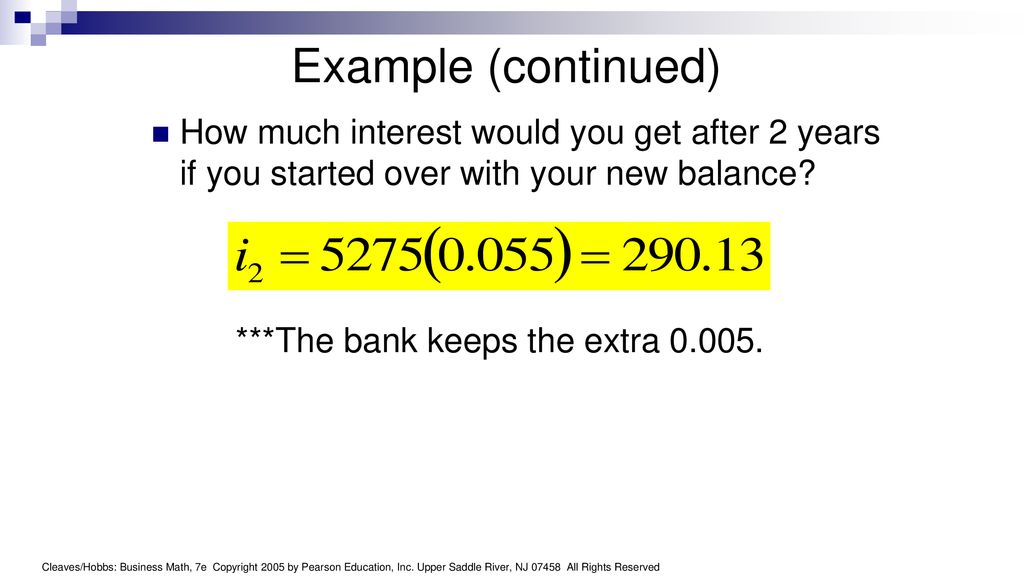 Example (continued)

How much interest would you get after 2 years if you started over with your new balance?

$i_2 = 5275(0.055) = 290.13$

***The bank keeps the extra 0.005.

Cleaves/Hobbs: Business Math, 7e Copyright 2005 by Pearson Education, Inc. Upper Saddle River, NJ 07458 All Rights Reserved